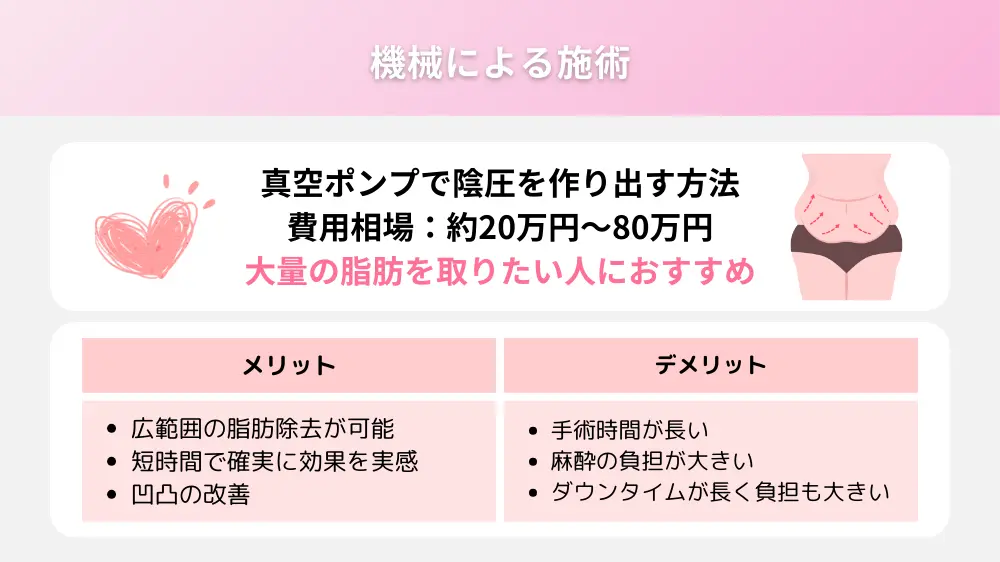 機械による施術

真空ポンプで陰圧を作り出す方法
費用相場：約20万円〜80万円
大量の脂肪を取りたい人におすすめ

| メリット | デメリット |
|---|---|
| • 広範囲の脂肪除去が可能<br>• 短時間で確実に効果を実感<br>• 凹凸の改善 | • 手術時間が長い<br>• 麻酔の負担が大きい<br>• ダウンタイムが長く負担も大きい |